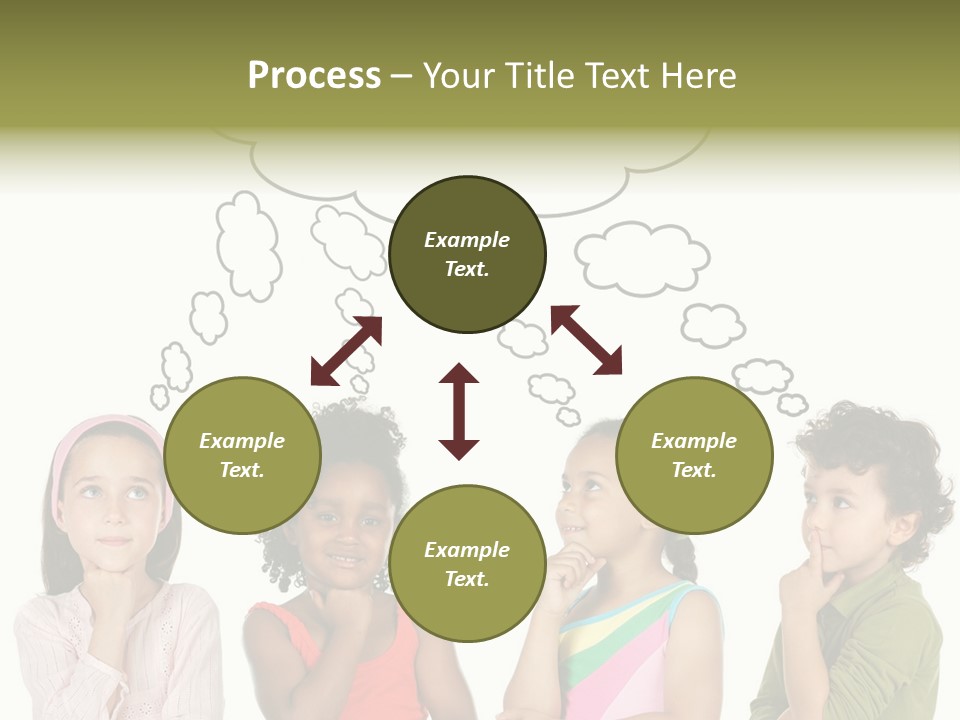 Process – Your Title Text Here

Example Text.

Example Text.

Example Text.

Example Text.